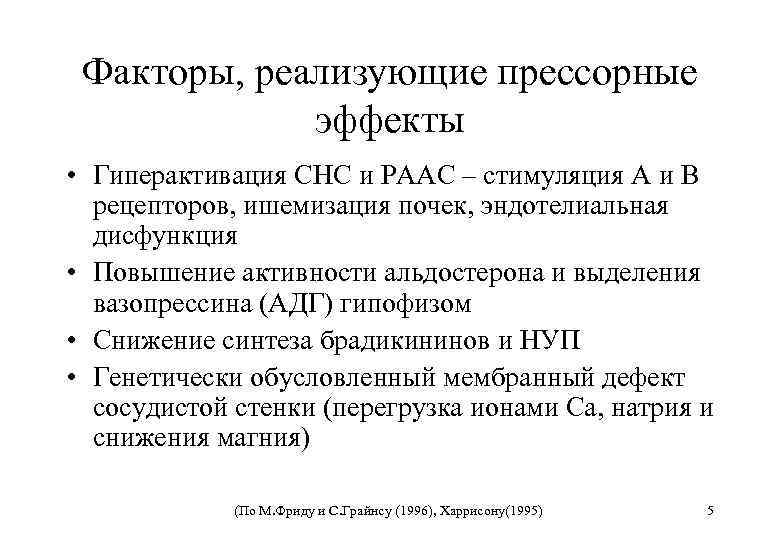 Факторы, реализующие прессорные эффекты

• Гиперактивация СНС и РААС – стимуляция А и В рецепторов, ишемизация почек, эндотелиальная дисфункция

• Повышение активности альдостерона и выделения вазопрессина (АДГ) гипофизом

• Снижение синтеза брадикининов и НУП

• Генетически обусловленный мембранный дефект сосудистой стенки (перегрузка ионами Са, натрия и снижения магния)

(По М.Фриду и С.Грайнсу (1996), Харрисону(1995)

5